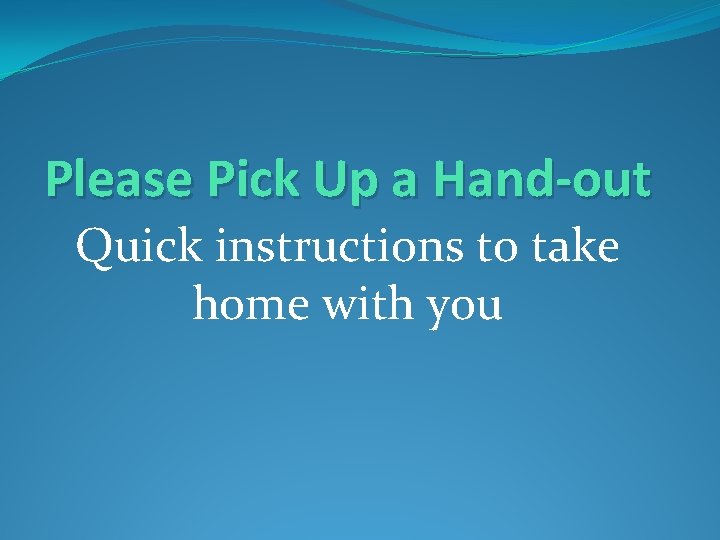 Please Pick Up a Hand-out

Quick instructions to take home with you